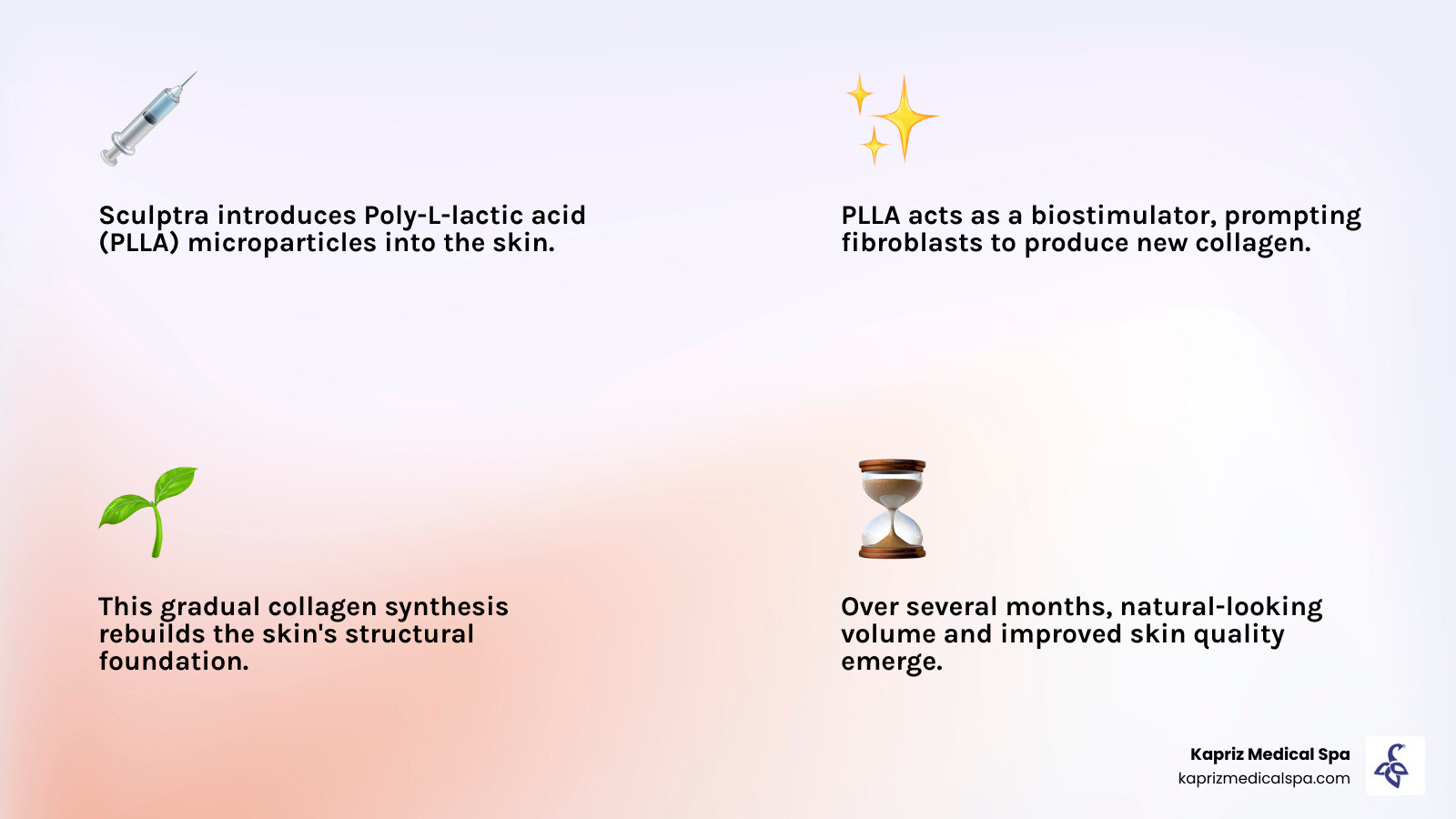 Sculptra introduces Poly-L-lactic acid (PLLA) microparticles into the skin.

PLLA acts as a biostimulator, prompting fibroblasts to produce new collagen.

This gradual collagen synthesis rebuilds the skin's structural foundation.

Over several months, natural-looking volume and improved skin quality emerge.

Kapriz Medical Spa
kaprizmedicalspa.com